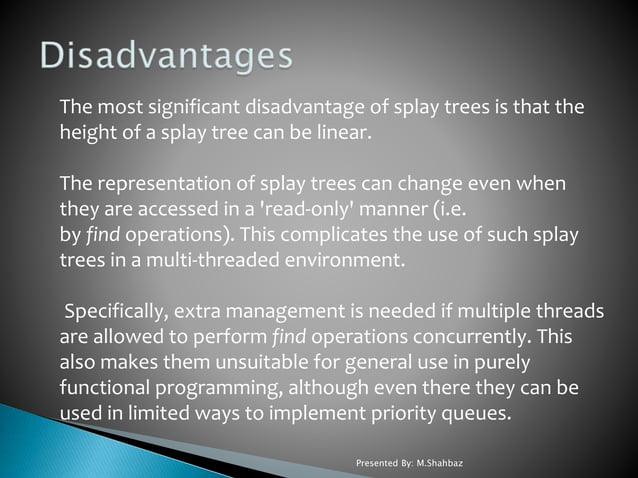 Disadvantages

The most significant disadvantage of splay trees is that the height of a splay tree can be linear.

The representation of splay trees can change even when they are accessed in a 'read-only' manner (i.e. by find operations). This complicates the use of such splay trees in a multi-threaded environment.

Specifically, extra management is needed if multiple threads are allowed to perform find operations concurrently. This also makes them unsuitable for general use in purely functional programming, although even there they can be used in limited ways to implement priority queues.

Presented By: M.Shahbaz